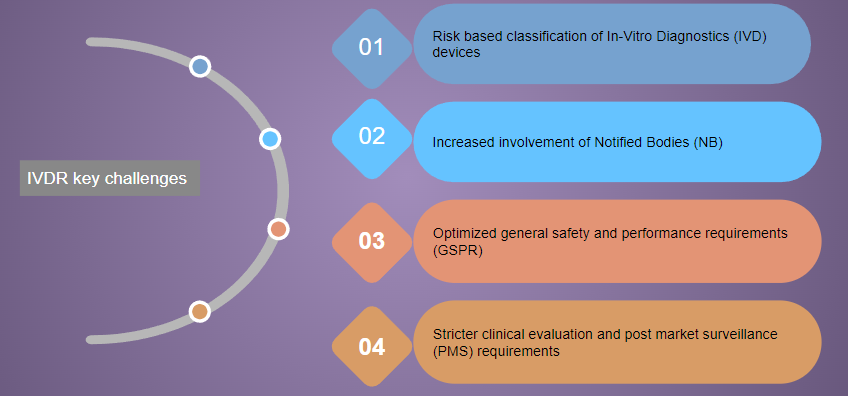 IVDR key challenges

01

Risk based classification of In-Vitro Diagnostics (IVD) devices

02

Increased involvement of Notified Bodies (NB)

03

Optimized general safety and performance requirements (GSPR)

04

Stricter clinical evaluation and post market surveillance (PMS) requirements